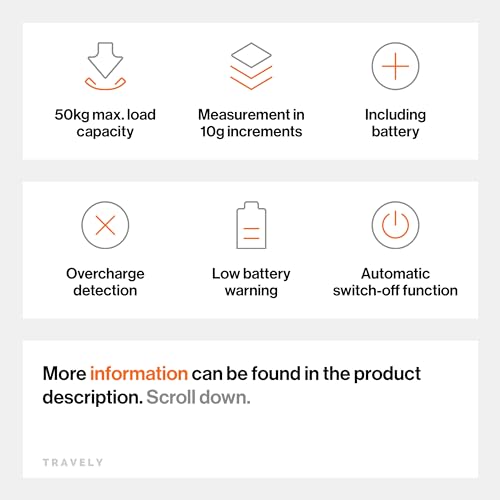 50kg max. load capacity

Measurement in 10g increments

Including battery

Overcharge detection

Low battery warning

Automatic switch-off function

More information can be found in the product description. Scroll down.

TRAVELY